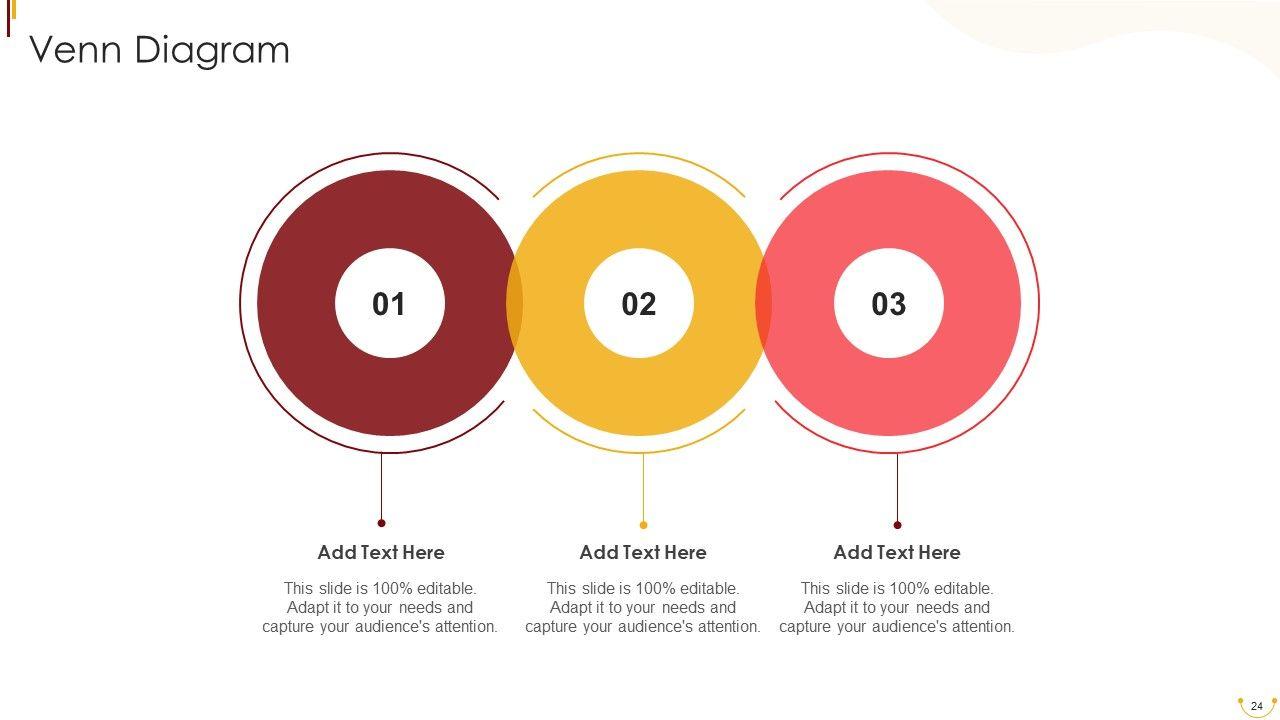 Venn Diagram

01

02

03

Add Text Here

This slide is 100% editable. Adapt it to your needs and capture your audience's attention.

Add Text Here

This slide is 100% editable. Adapt it to your needs and capture your audience's attention.

Add Text Here

This slide is 100% editable. Adapt it to your needs and capture your audience's attention.

24